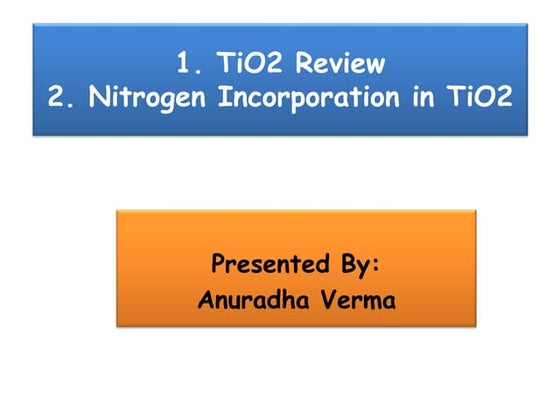 1. TiO2 Review
2. Nitrogen Incorporation in TiO2

Presented By:
Anuradha Verma